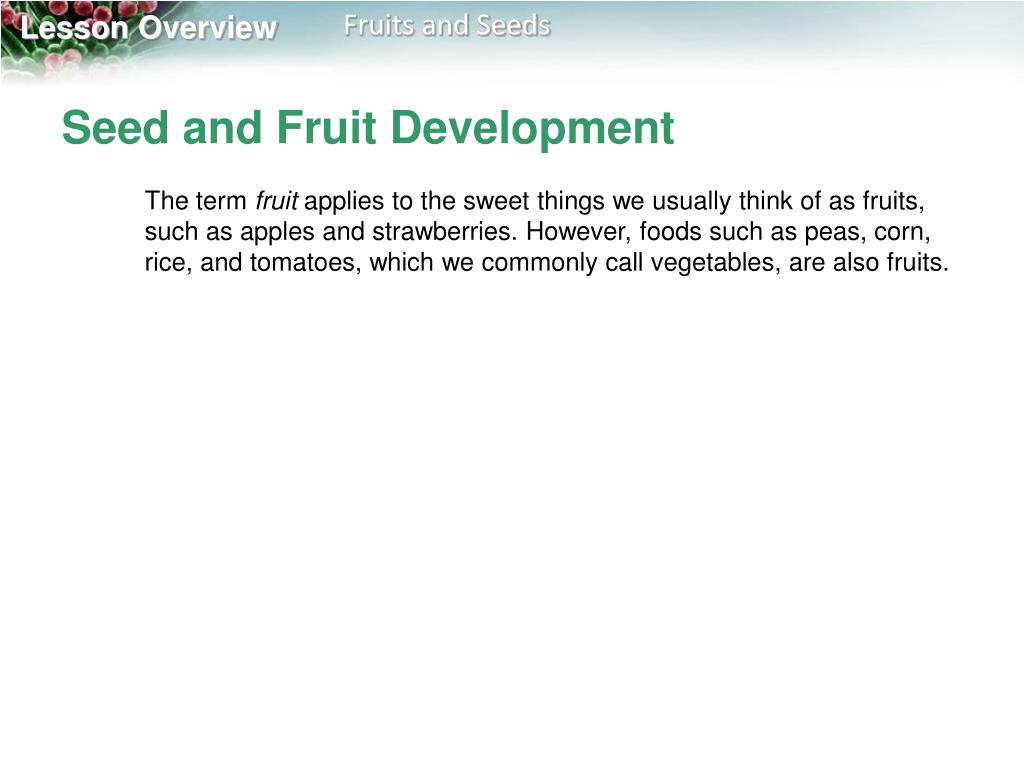 Lesson Overview

Fruits and Seeds

Seed and Fruit Development

The term fruit applies to the sweet things we usually think of as fruits, such as apples and strawberries. However, foods such as peas, corn, rice, and tomatoes, which we commonly call vegetables, are also fruits.